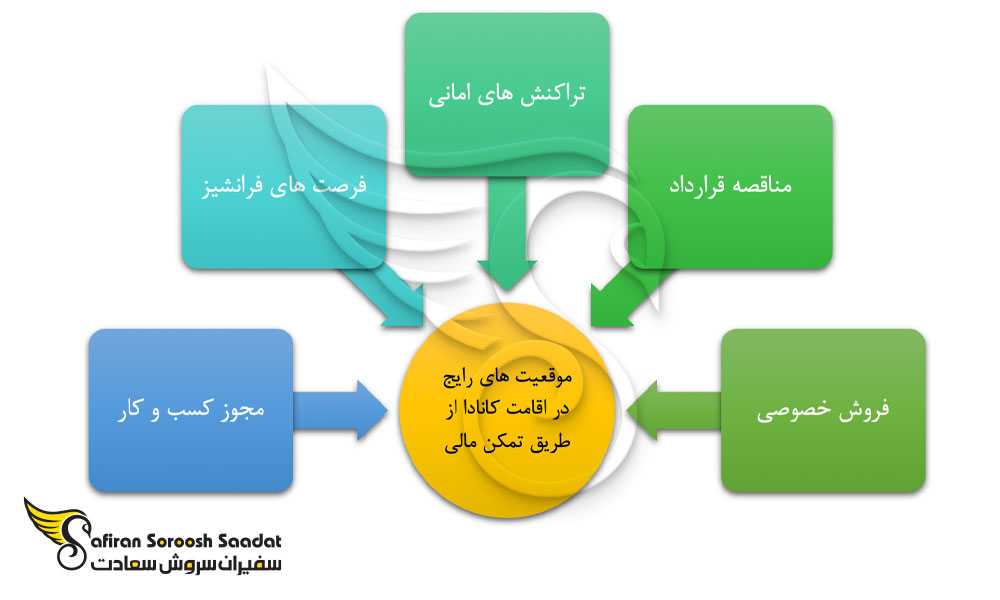 تراکنش های امانی

فرصت های فرانشیز

مناقصه قرارداد

مجوز کسب و کار

موقعیت های رایج در اقامت کانادا از طریق تمکن مالی

فروش خصوصی

Safiran Soroosh Saadat
سفیران سروش سعادت